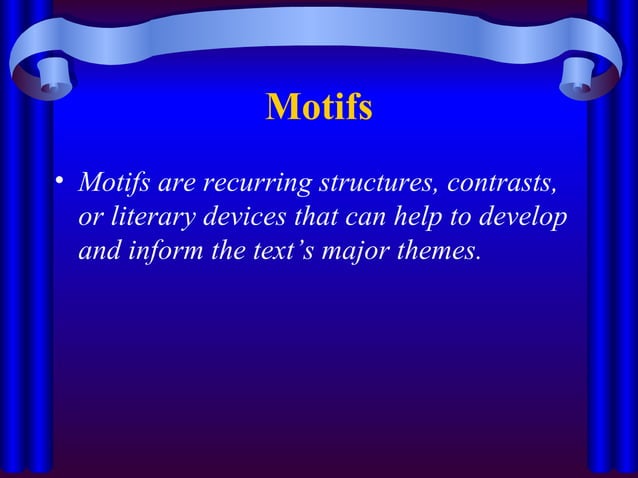 Motifs

• Motifs are recurring structures, contrasts, or literary devices that can help to develop and inform the text’s major themes.